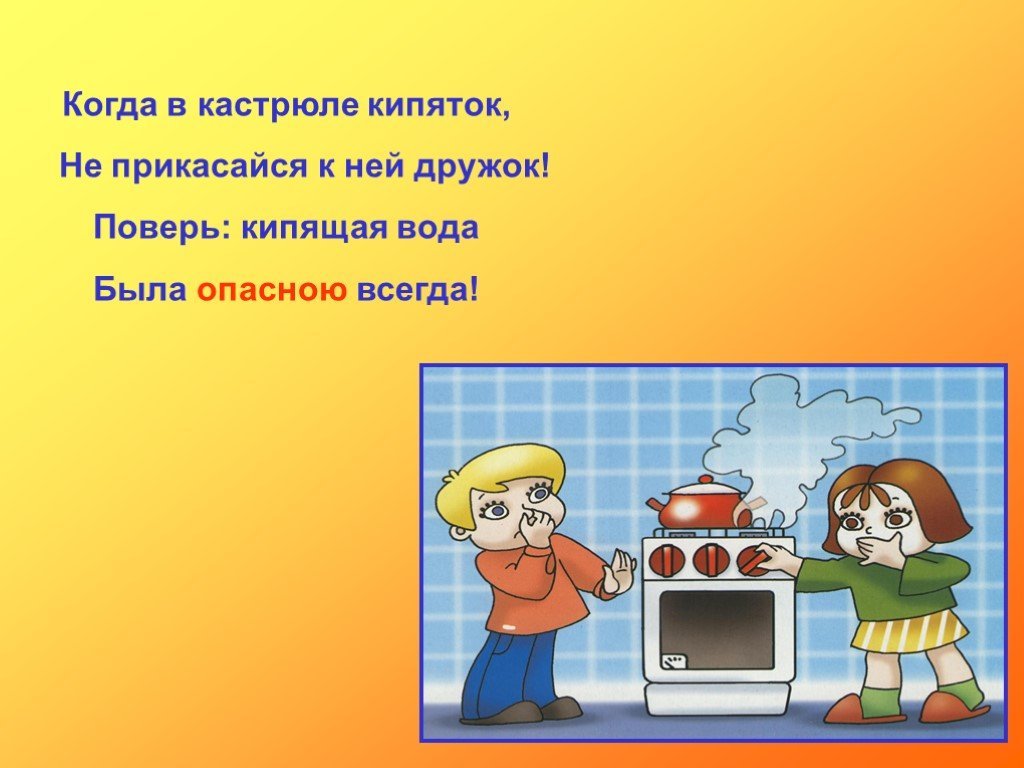 Когда в кастрюле кипяток,
Не прикасайся к ней дружок!
Поверь: кипящая вода
Была опасною всегда!